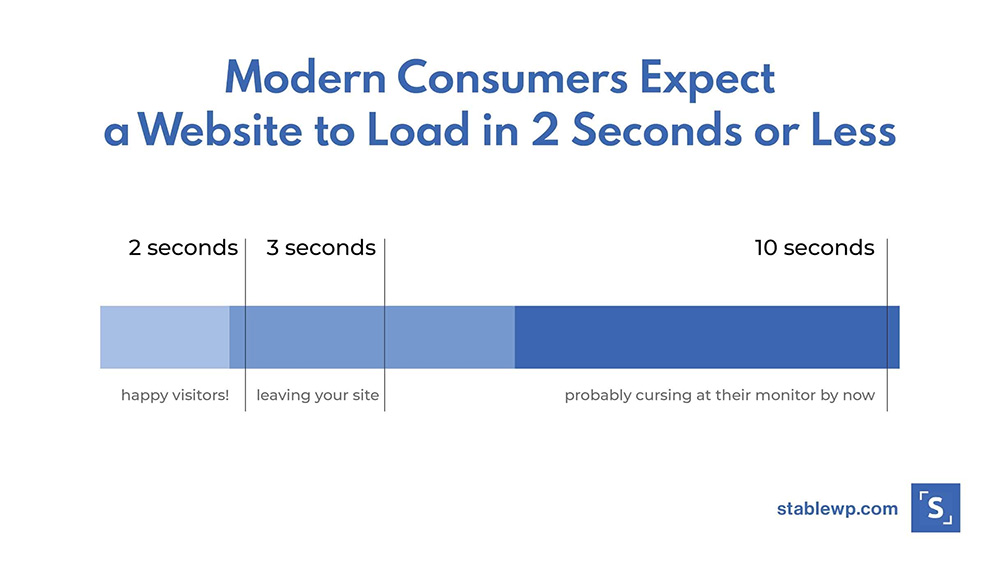 Modern Consumers Expect a Website to Load in 2 Seconds or Less

2 seconds
3 seconds
10 seconds

happy visitors!
leaving your site
probably cursing at their monitor by now

stablewp.com
S